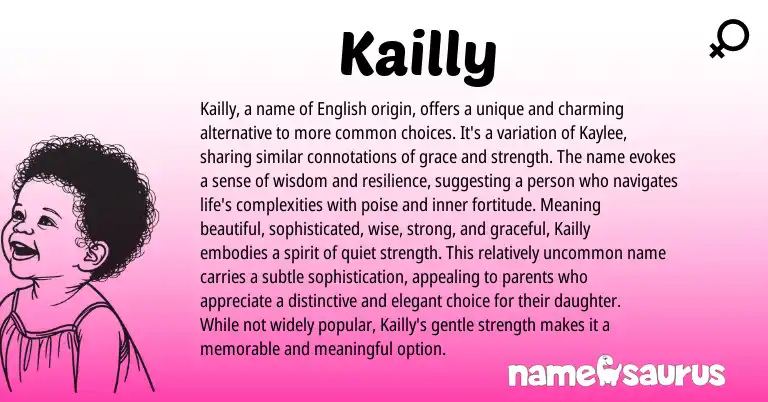 Kailly

Kailly, a name of English origin, offers a unique and charming alternative to more common choices. It's a variation of Kaylee, sharing similar connotations of grace and strength. The name evokes a sense of wisdom and resilience, suggesting a person who navigates life's complexities with poise and inner fortitude. Meaning beautiful, sophisticated, wise, strong, and graceful, Kailly embodies a spirit of quiet strength. This relatively uncommon name carries a subtle sophistication, appealing to parents who appreciate a distinctive and elegant choice for their daughter. While not widely popular, Kailly's gentle strength makes it a memorable and meaningful option.

namesaurus